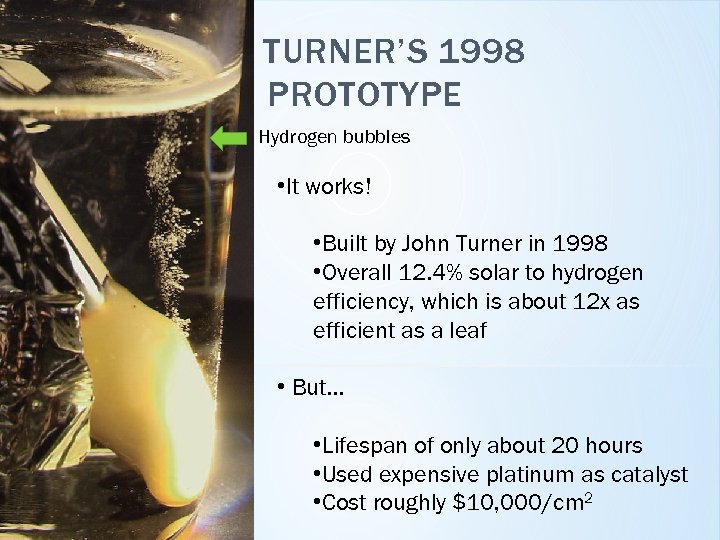 TURNER'S 1998 PROTOTYPE

Hydrogen bubbles

•It works!

•Built by John Turner in 1998
•Overall 12.4% solar to hydrogen efficiency, which is about 12x as efficient as a leaf

• But…

•Lifespan of only about 20 hours
•Used expensive platinum as catalyst
•Cost roughly \$10,000/cm$^2$